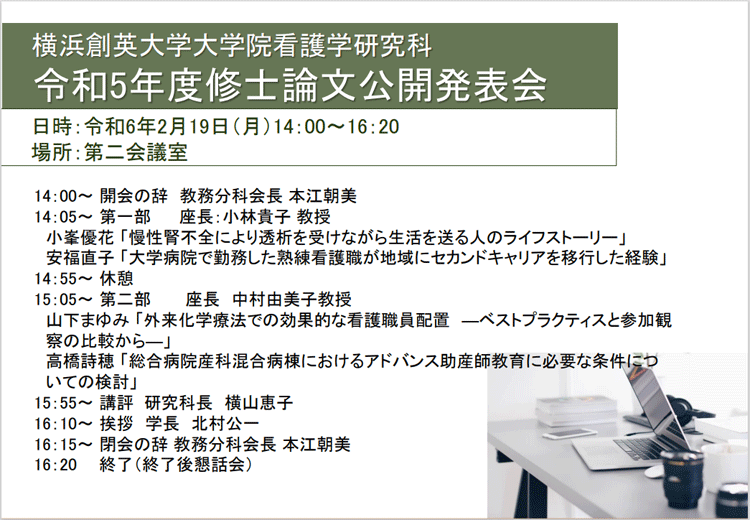 横浜創英大学大学院看護学研究科
令和5年度修士論文公開発表会

日時：令和6年2月19日（月）14：00～16：20
場所：第二会議室

14:00～ 開会の辞 教務分科会長 本江朝美
14:05～ 第一部 座長：小林貴子 教授
小峯優花「慢性腎不全により透析を受けながら生活を送る人のライフストーリー」
安福直子「大学病院で勤務した熟練看護職が地域にセカンドキャリアを移行した経験」
14:55～ 休憩
15:05～ 第二部 座長 中村由美子教授
山下まゆみ「外来化学療法での効果的な看護職員配置 ―ベストプラクティスと参加観察の比較から―」
高橋詩穂「総合病院産科混合病棟におけるアドバンス助産師教育に必要な条件についての検討」
15:55～ 講評 研究科長 横山恵子
16:10～ 挨拶 学長 北村公一
16:15～ 閉会の辞 教務分科会長 本江朝美
16:20 終了（終了後懇話会）